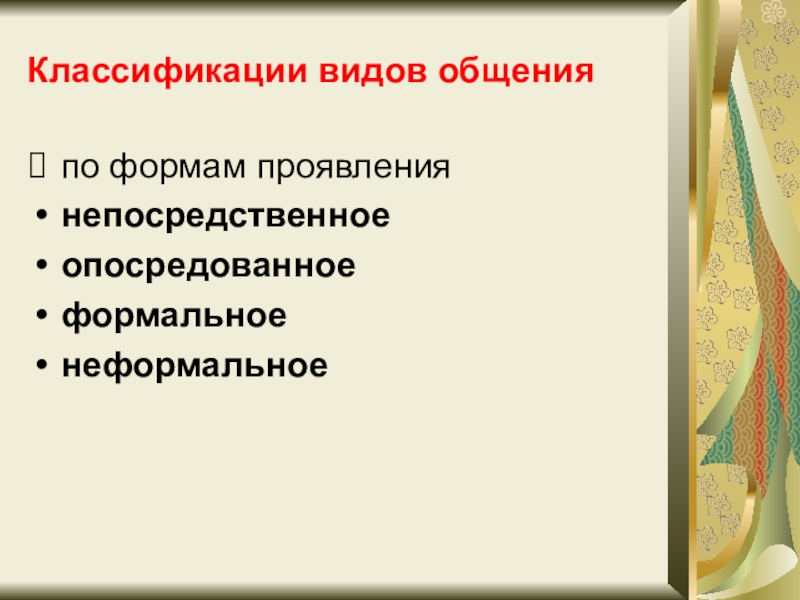 Классификации видов общения

 по формам проявления
• непосредственное
• опосредованное
• формальное
• неформальное